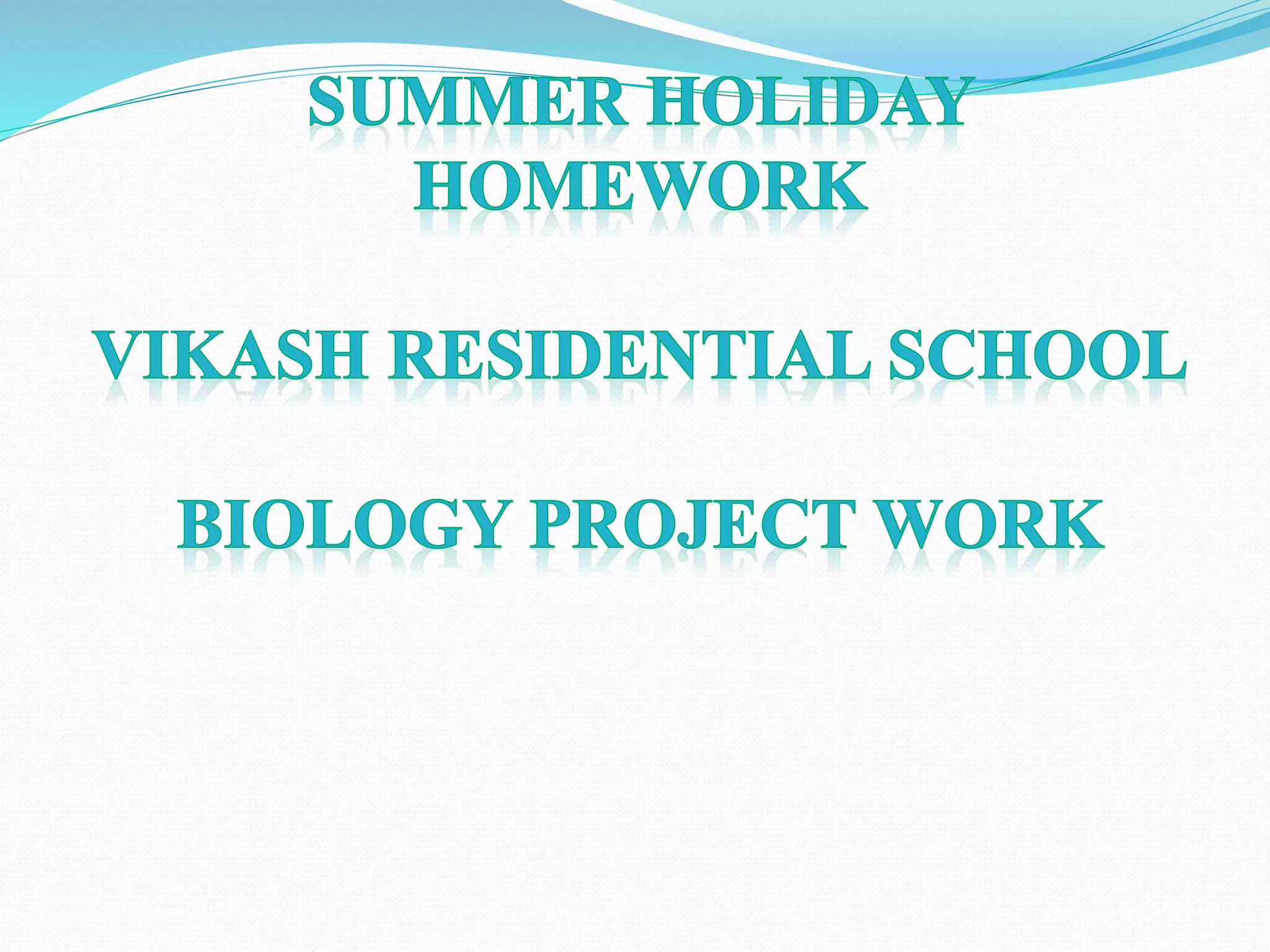 SUMMER HOLIDAY HOMEWORK

VIKASH RESIDENTIAL SCHOOL

BIOLOGY PROJECT WORK